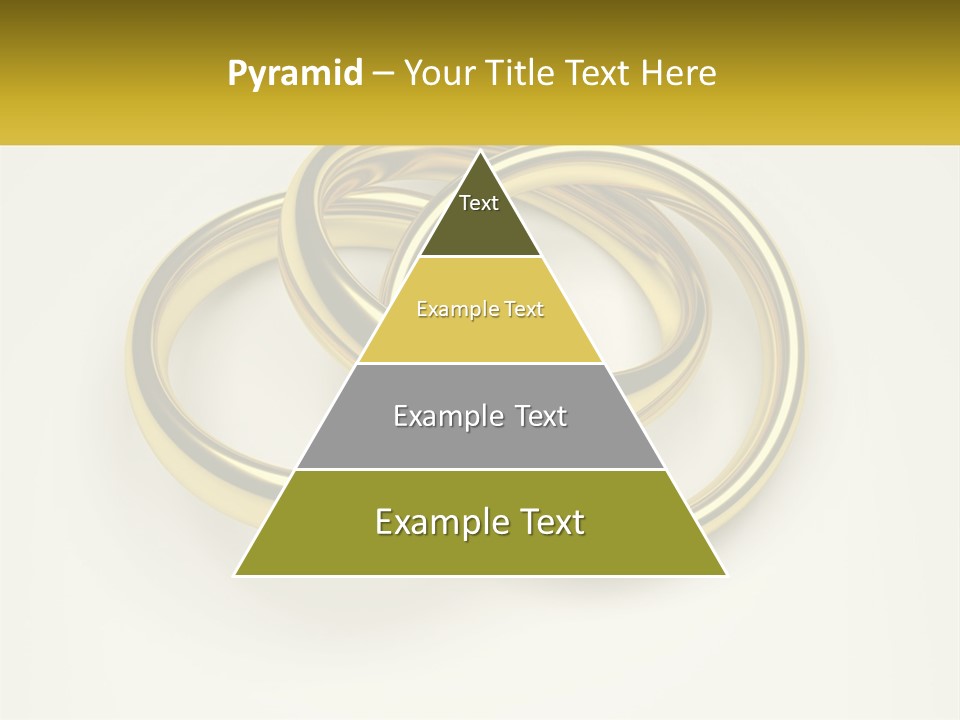 Pyramid – Your Title Text Here

Text

Example Text

Example Text

Example Text